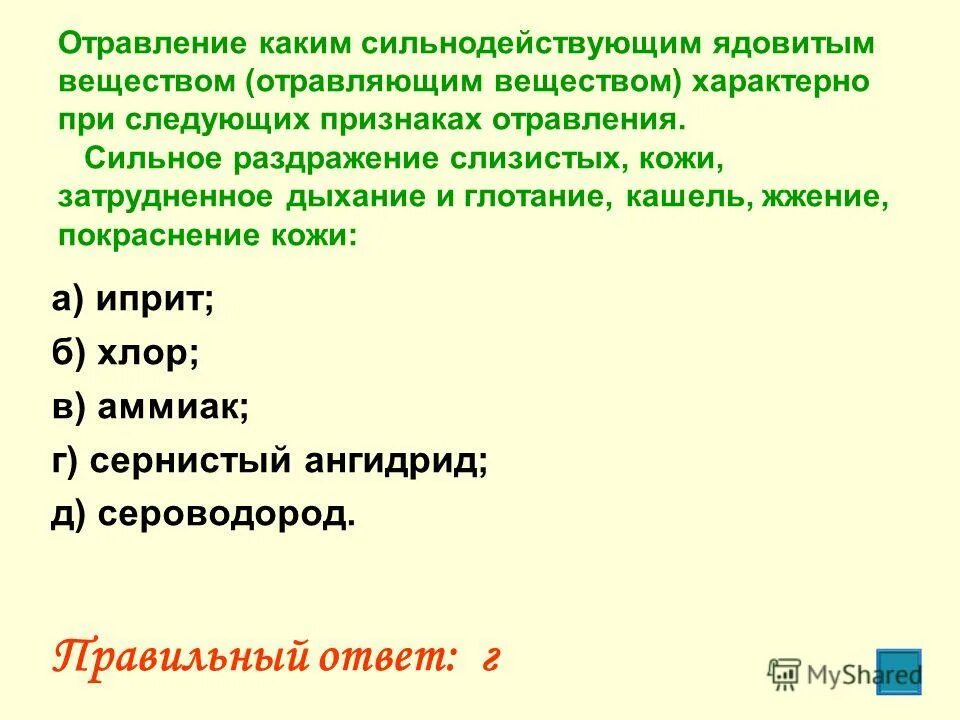 Отравление каким сильнодействующим ядовитым веществом (отравляющим веществом) характерно при следующих признаках отравления.
Сильное раздражение слизистых, кожи, затрудненное дыхание и глотание, кашель, жжение, покраснение кожи:

а) иприт;
б) хлор;
в) аммиак;
г) сернистый ангидрид;
д) сероводород.

Правильный ответ: г

MyShared